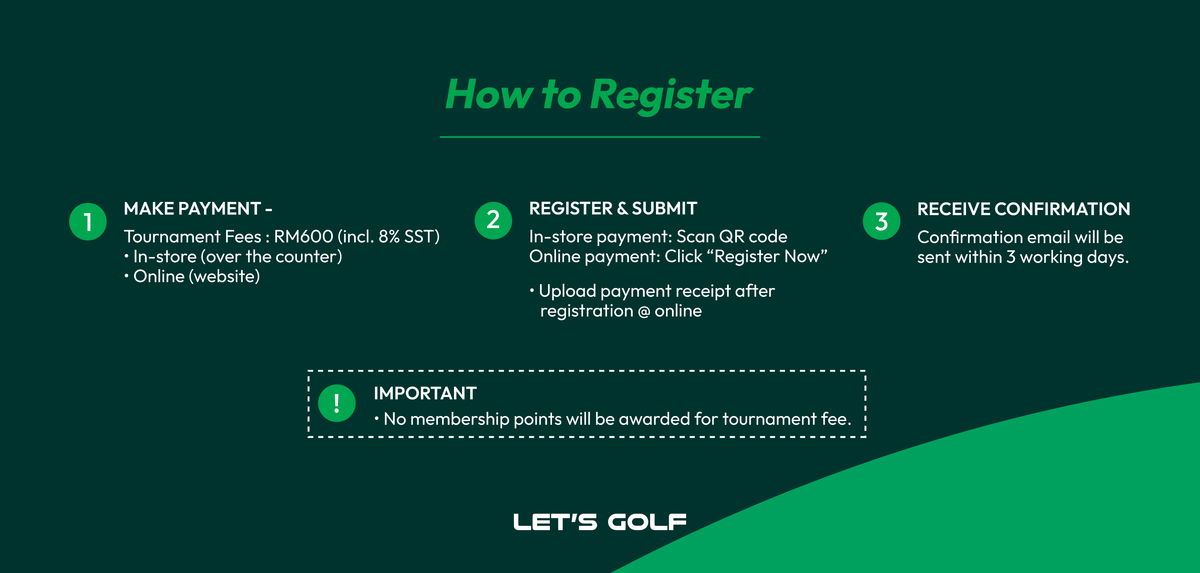 How to Register

1 MAKE PAYMENT -
Tournament Fees : RM600 (incl. 8% SST)
• In-store (over the counter)
• Online (website)

2 REGISTER & SUBMIT
In-store payment: Scan QR code
Online payment: Click “Register Now”

• Upload payment receipt after registration @ online

3 RECEIVE CONFIRMATION
Confirmation email will be sent within 3 working days.

! IMPORTANT
• No membership points will be awarded for tournament fee.

LET'S GOLF